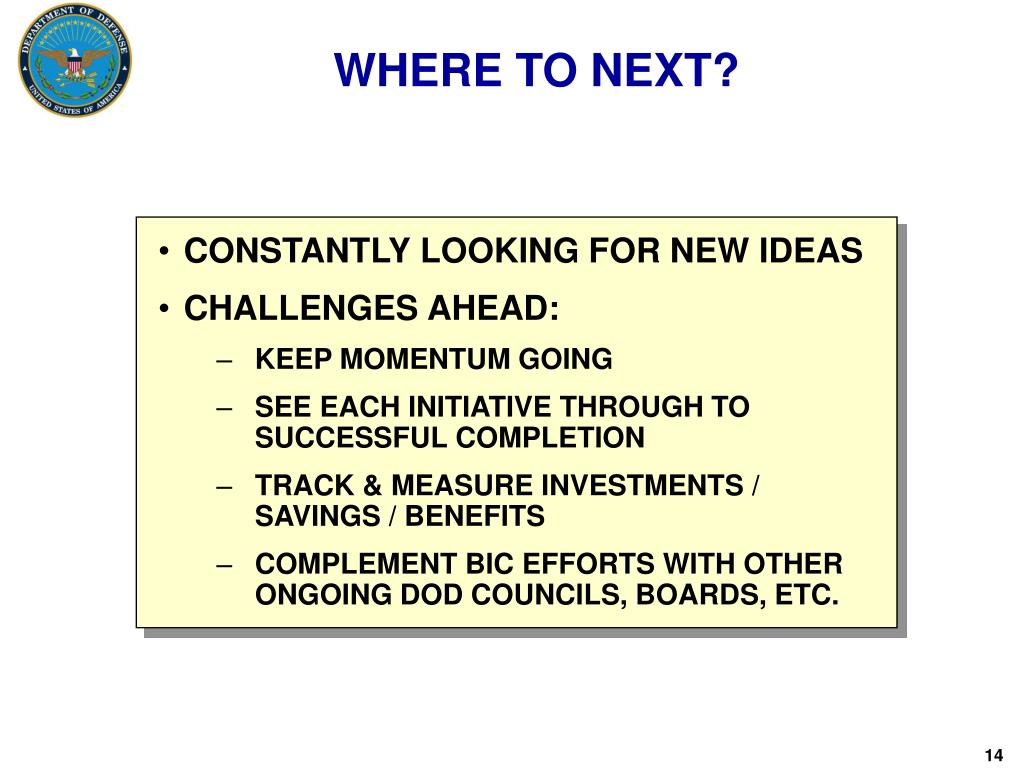 DEPARTMENT OF DEFENSE
UNITED STATES OF AMERICA

WHERE TO NEXT?

• CONSTANTLY LOOKING FOR NEW IDEAS
• CHALLENGES AHEAD:
– KEEP MOMENTUM GOING
– SEE EACH INITIATIVE THROUGH TO SUCCESSFUL COMPLETION
– TRACK & MEASURE INVESTMENTS / SAVINGS / BENEFITS
– COMPLEMENT BIC EFFORTS WITH OTHER ONGOING DOD COUNCILS, BOARDS, ETC.

14